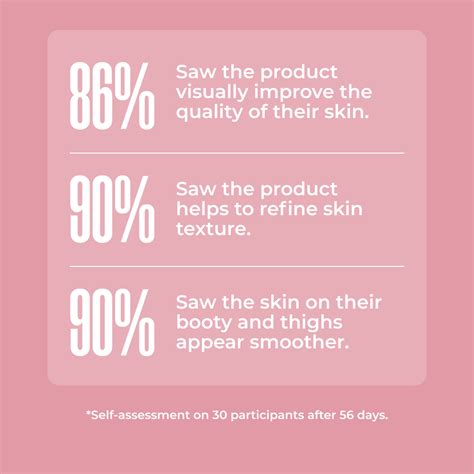 86% Saw the product visually improve the quality of their skin.

90% Saw the product helps to refine skin texture.

90% Saw the skin on their booty and thighs appear smoother.

*Self-assessment on 30 participants after 56 days.